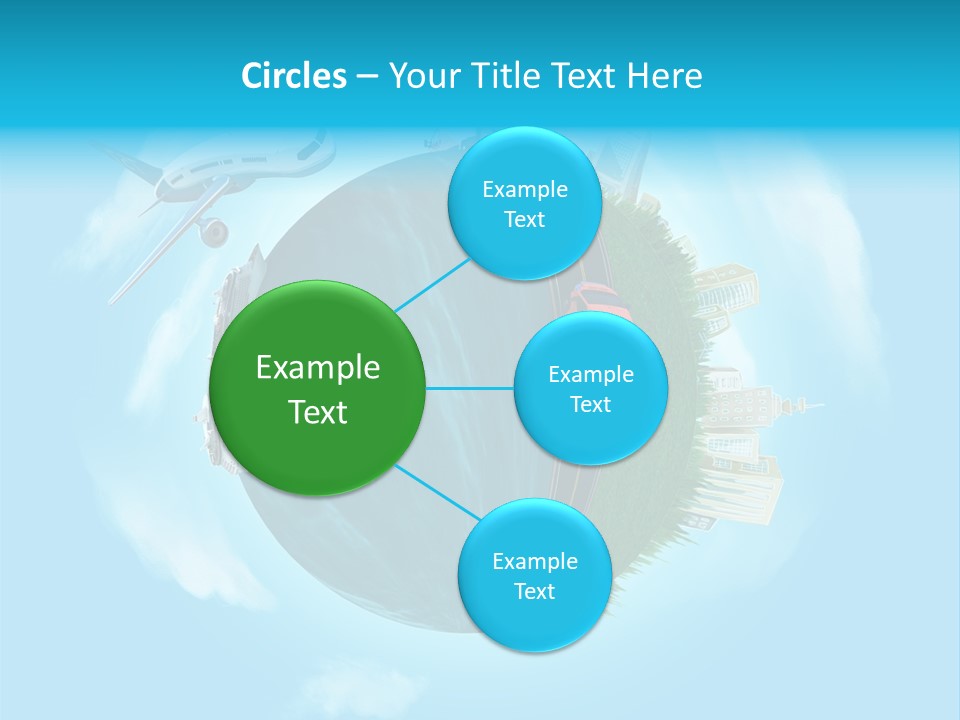 Circles – Your Title Text Here

Example Text

Example Text

Example Text

Example Text